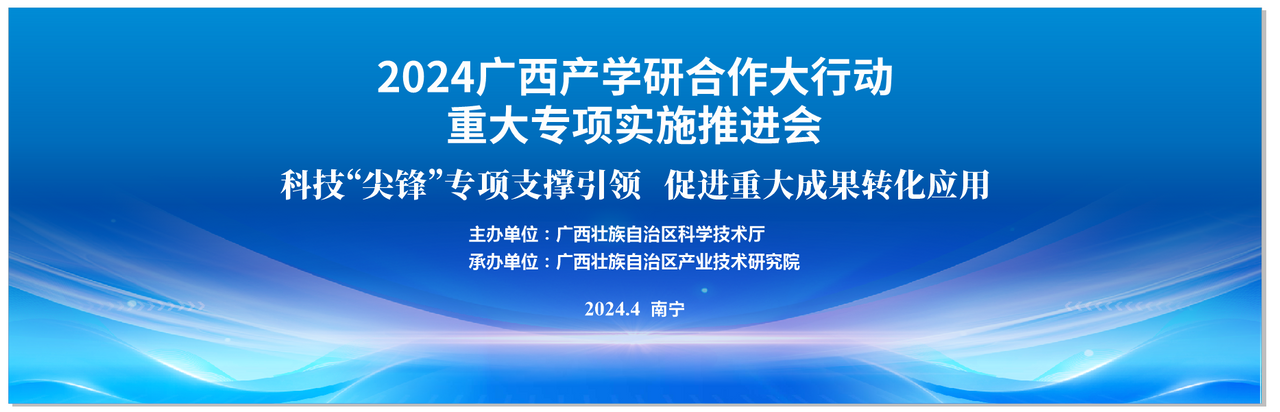 2024广西产学研合作大行动
重大专项实施推进会

科技“尖锋”专项支撑引领　促进重大成果转化应用

主办单位：广西壮族自治区科学技术厅
承办单位：广西壮族自治区产业技术研究院

2024.4　南宁